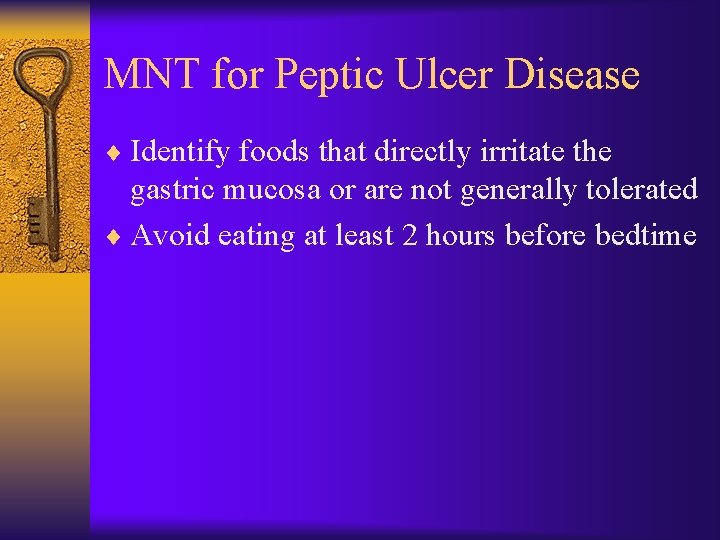 MNT for Peptic Ulcer Disease

♦ Identify foods that directly irritate the gastric mucosa or are not generally tolerated
♦ Avoid eating at least 2 hours before bedtime